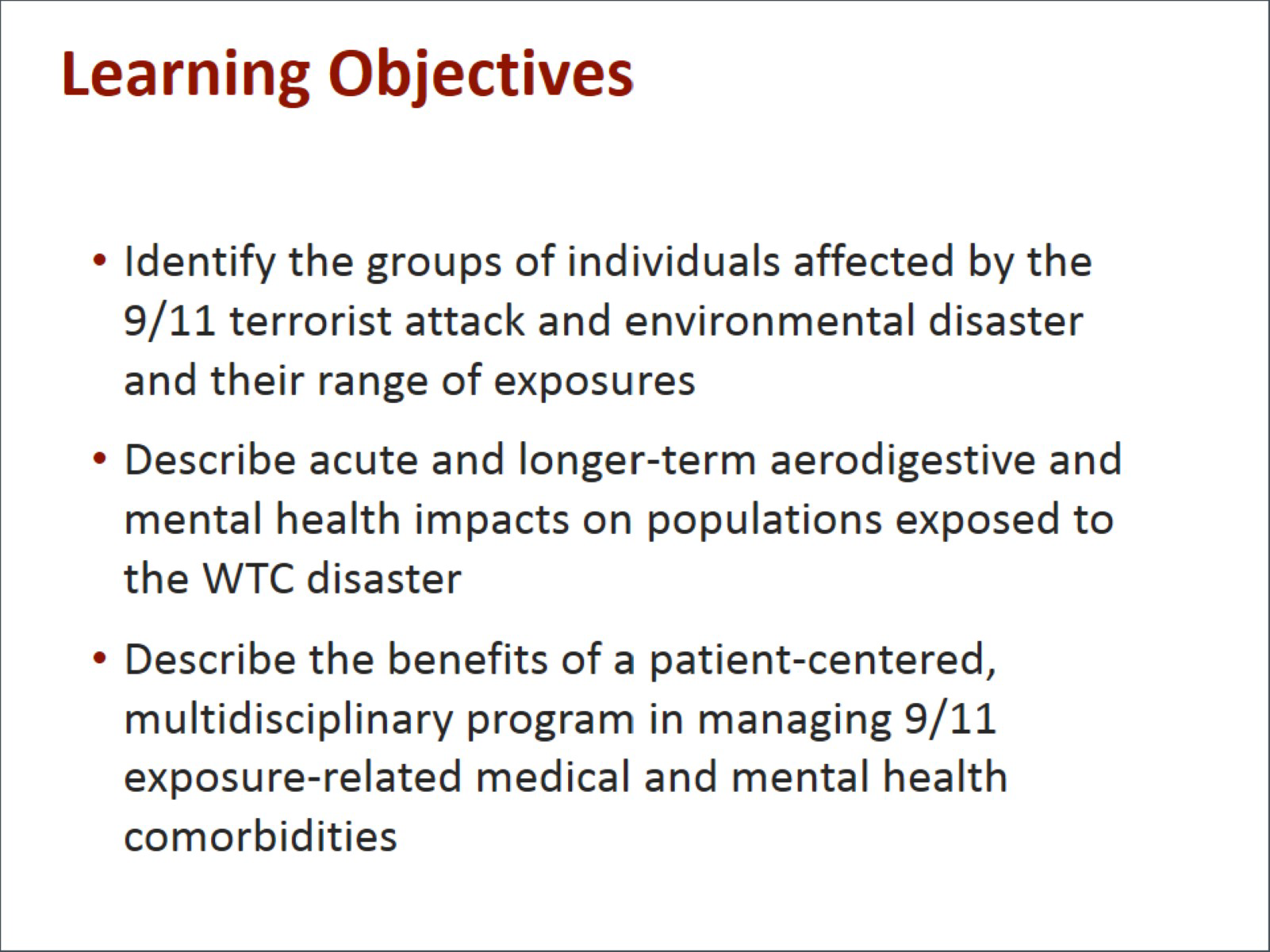 Learning Objectives

• Identify the groups of individuals affected by the 9/11 terrorist attack and environmental disaster and their range of exposures

• Describe acute and longer-term aerodigestive and mental health impacts on populations exposed to the WTC disaster

• Describe the benefits of a patient-centered, multidisciplinary program in managing 9/11 exposure-related medical and mental health comorbidities